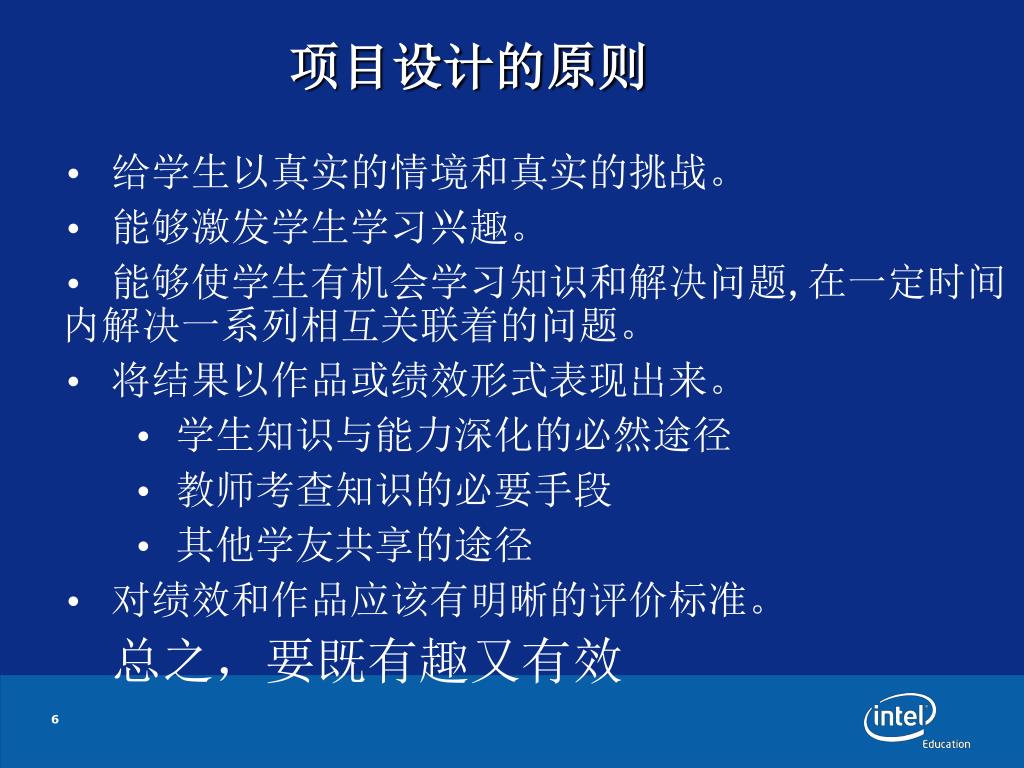 项目设计的原则

• 给学生以真实的情境和真实的挑战。
• 能够激发学生学习兴趣。
• 能够使学生有机会学习知识和解决问题, 在一定时间内解决一系列相互关联着的问题。
• 将结果以作品或绩效形式表现出来。
  • 学生知识与能力深化的必然途径
  • 教师考查知识的必要手段
  • 其他学友共享的途径
• 对绩效和作品应该有明晰的评价标准。

总之，要既有趣又有效

6

intel
Education